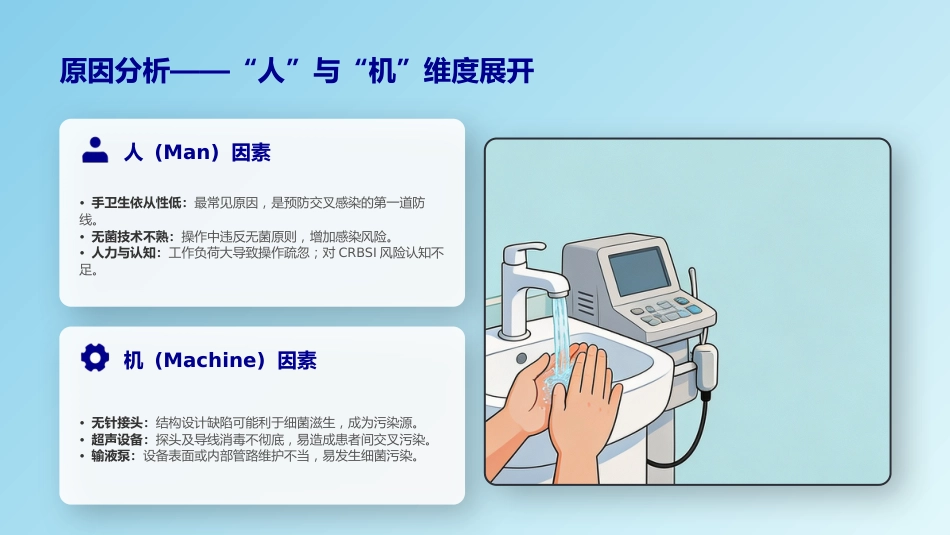 原因分析——“人”与“机”维度展开

人（Man）因素

• 手卫生依从性低：最常见原因，是预防交叉感染的第一道防线。
• 无菌技术不熟：操作中违反无菌原则，增加感染风险。
• 人力与认知：工作负荷大导致操作疏忽；对 CRBSI 风险认知不足。

机（Machine）因素

• 无针接头：结构设计缺陷可能利于细菌滋生，成为污染源。
• 超声设备：探头及导线消毒不彻底，易造成患者间交叉污染。
• 输液泵：设备表面或内部管路维护不当，易发生细菌污染。